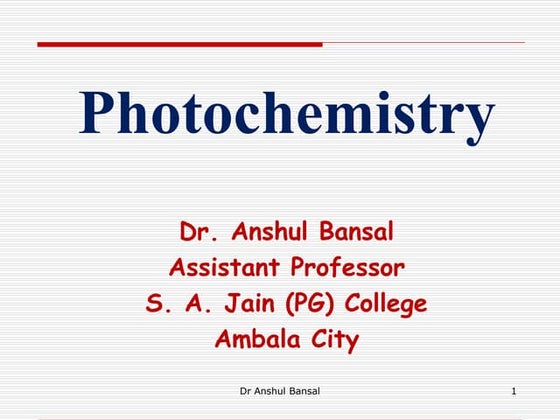 Photochemistry

Dr. Anshul Bansal
Assistant Professor
S. A. Jain (PG) College
Ambala City

Dr Anshul Bansal

1